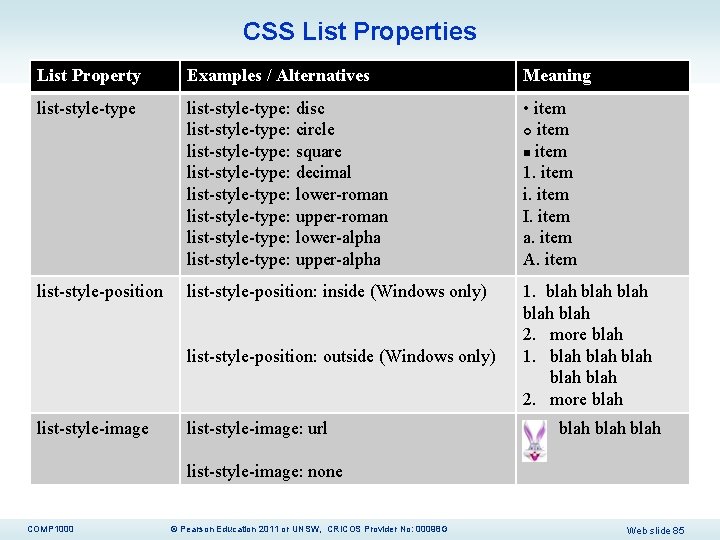 CSS List Properties

| List Property | Examples / Alternatives | Meaning |
|---|---|---|
| list-style-type | list-style-type: disc<br>list-style-type: circle<br>list-style-type: square<br>list-style-type: decimal<br>list-style-type: lower-roman<br>list-style-type: upper-roman<br>list-style-type: lower-alpha<br>list-style-type: upper-alpha | • item<br>o item<br>▪ item<br>1. item<br>i. item<br>I. item<br>a. item<br>A. item |
| list-style-position | list-style-position: inside (Windows only)<br><br>list-style-position: outside (Windows only) | 1. blah blah blah blah blah<br>2. more blah<br>1. blah blah blah blah blah<br>2. more blah |
| list-style-image | list-style-image: url<br><br>list-style-image: none | blah blah blah |

COMP1000 © Pearson Education 2011 or UNSW, CRICOS Provider No: 00098G Web slide 85